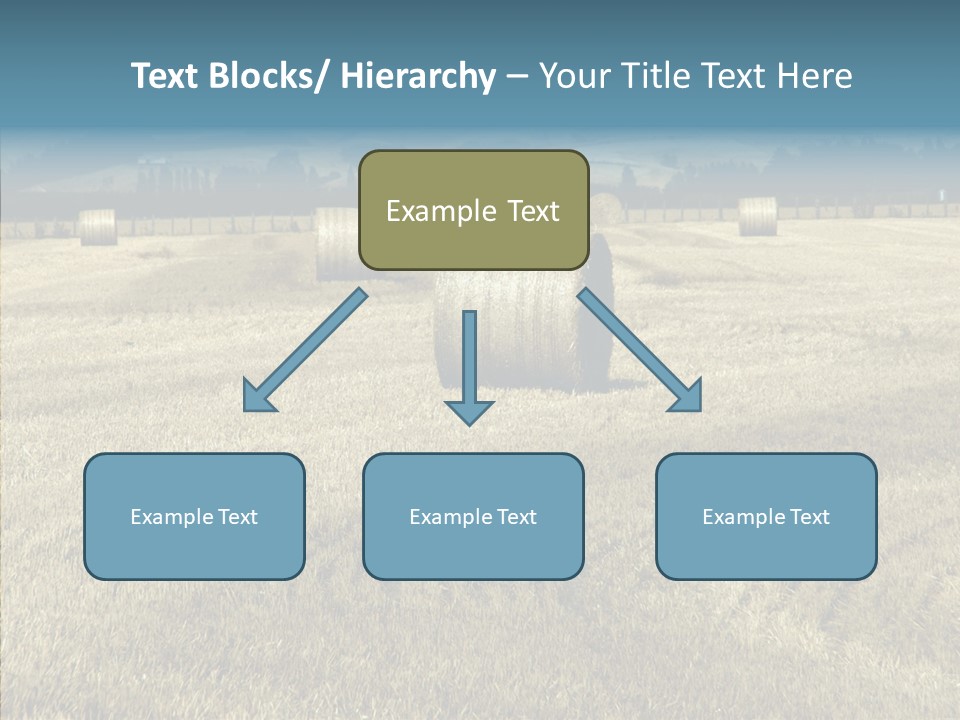 Text Blocks/ Hierarchy – Your Title Text Here

Example Text

Example Text

Example Text

Example Text